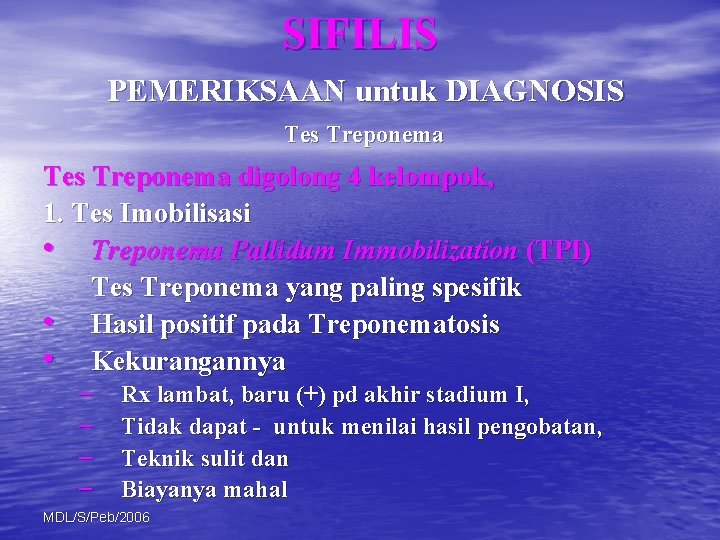 SIFILIS

PEMERIKSAAN untuk DIAGNOSIS

Tes Treponema

Tes Treponema digolong 4 kelompok,

1. Tes Imobilisasi

• Treponema Pallidum Immobilization (TPI) Tes Treponema yang paling spesifik

• Hasil positif pada Treponematosis

• Kekurangannya

– Rx lambat, baru (+) pd akhir stadium I,

– Tidak dapat - untuk menilai hasil pengobatan,

– Teknik sulit dan

– Biayanya mahal

MDL/S/Peb/2006